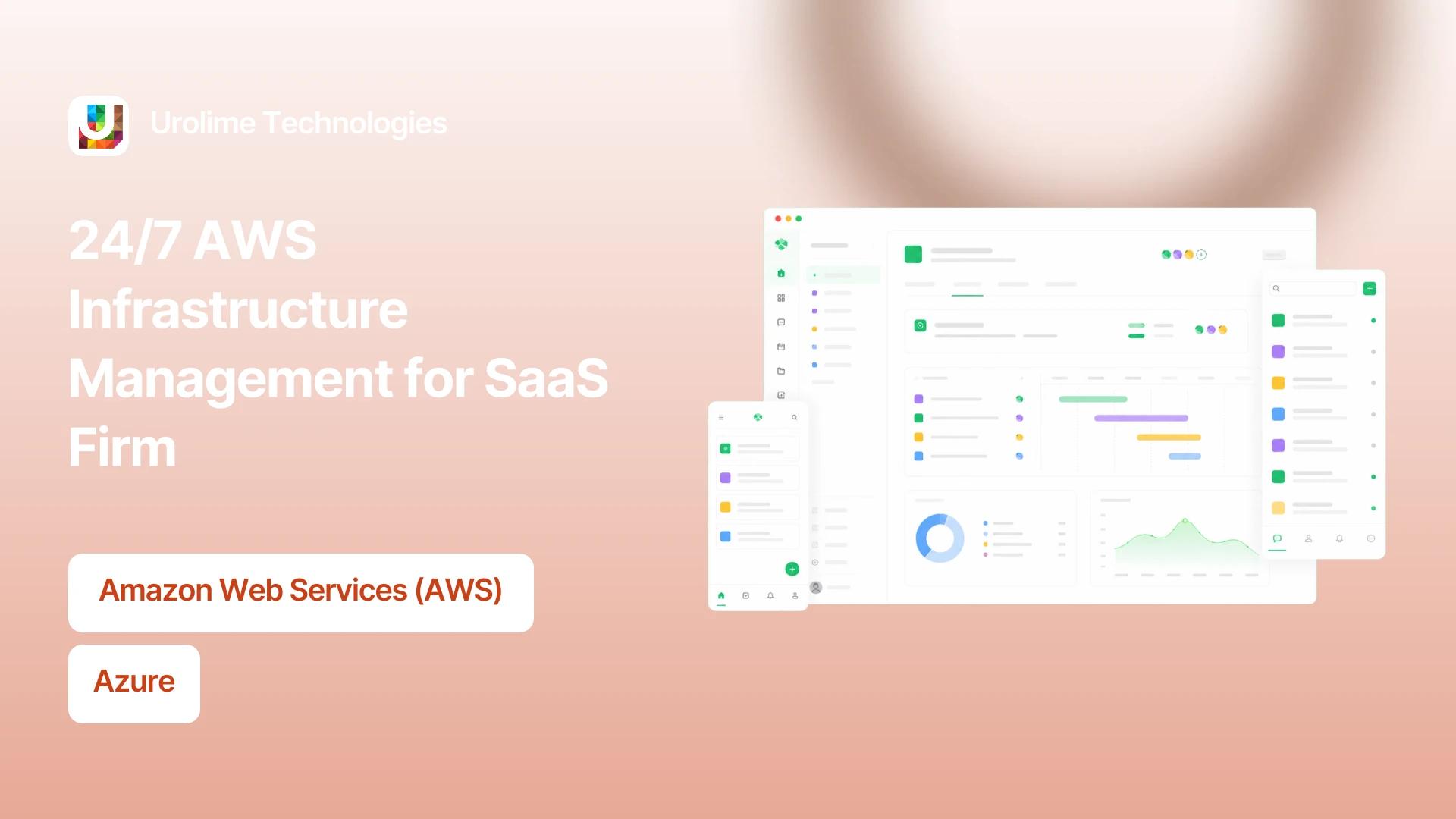 Urolime Technologies

24/7 AWS Infrastructure Management for SaaS Firm

Amazon Web Services (AWS)

Azure